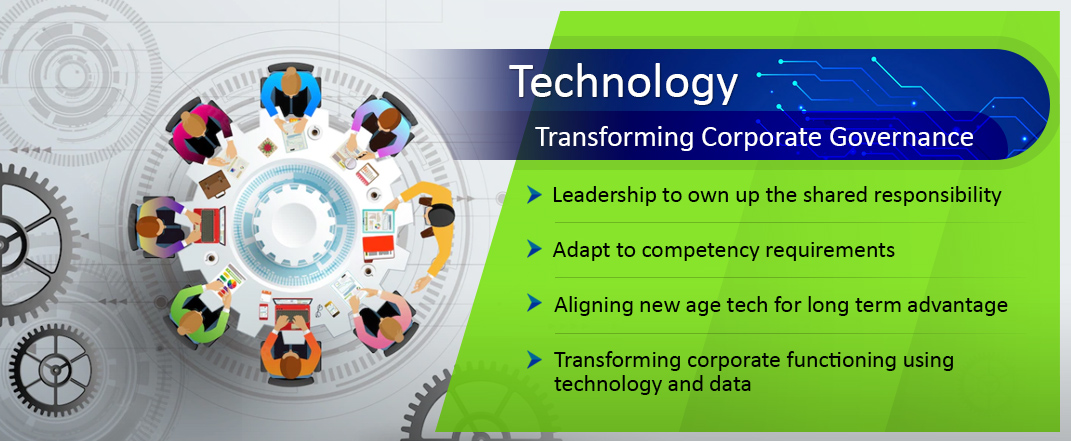 Technology

Transforming Corporate Governance

Leadership to own up the shared responsibility

Adapt to competency requirements

Aligning new age tech for long term advantage

Transforming corporate functioning using technology and data